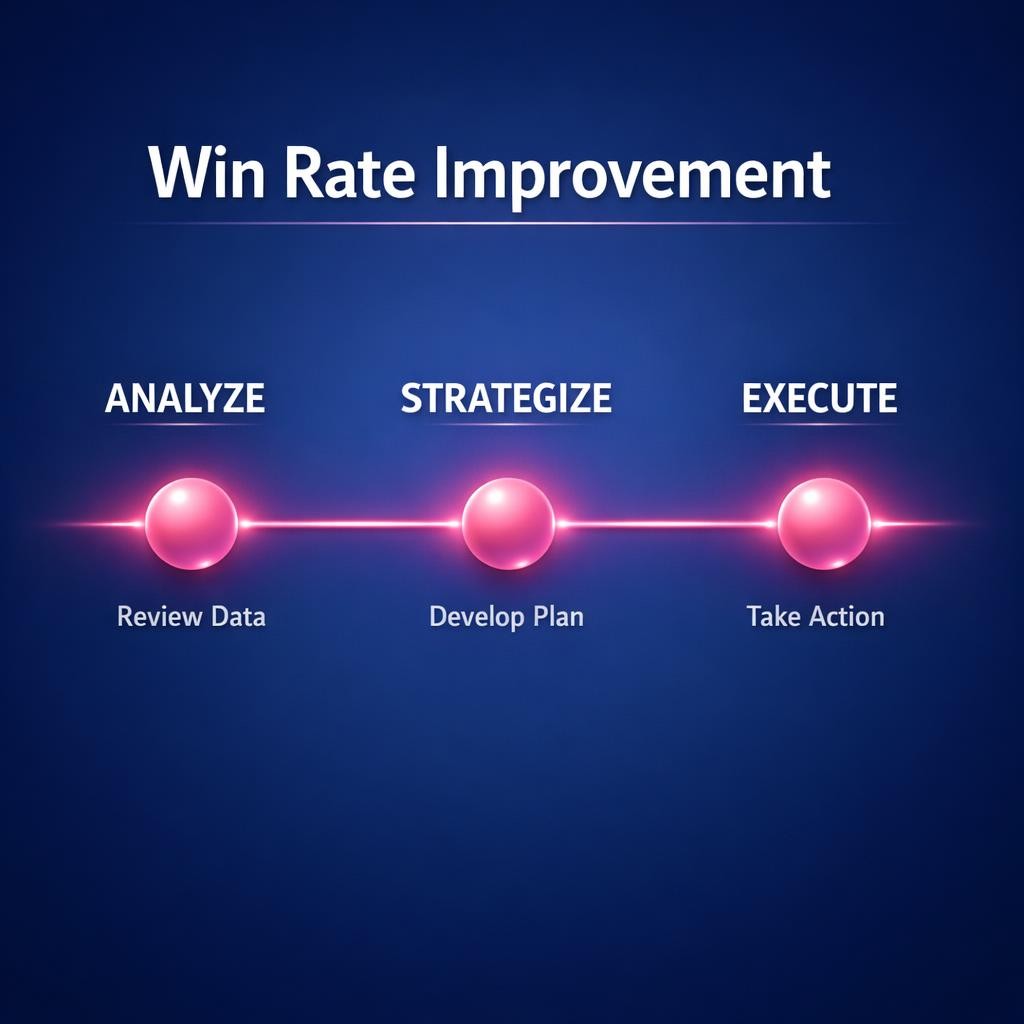 Win Rate Improvement

ANALYZE

Review Data

STRATEGIZE

Develop Plan

EXECUTE

Take Action